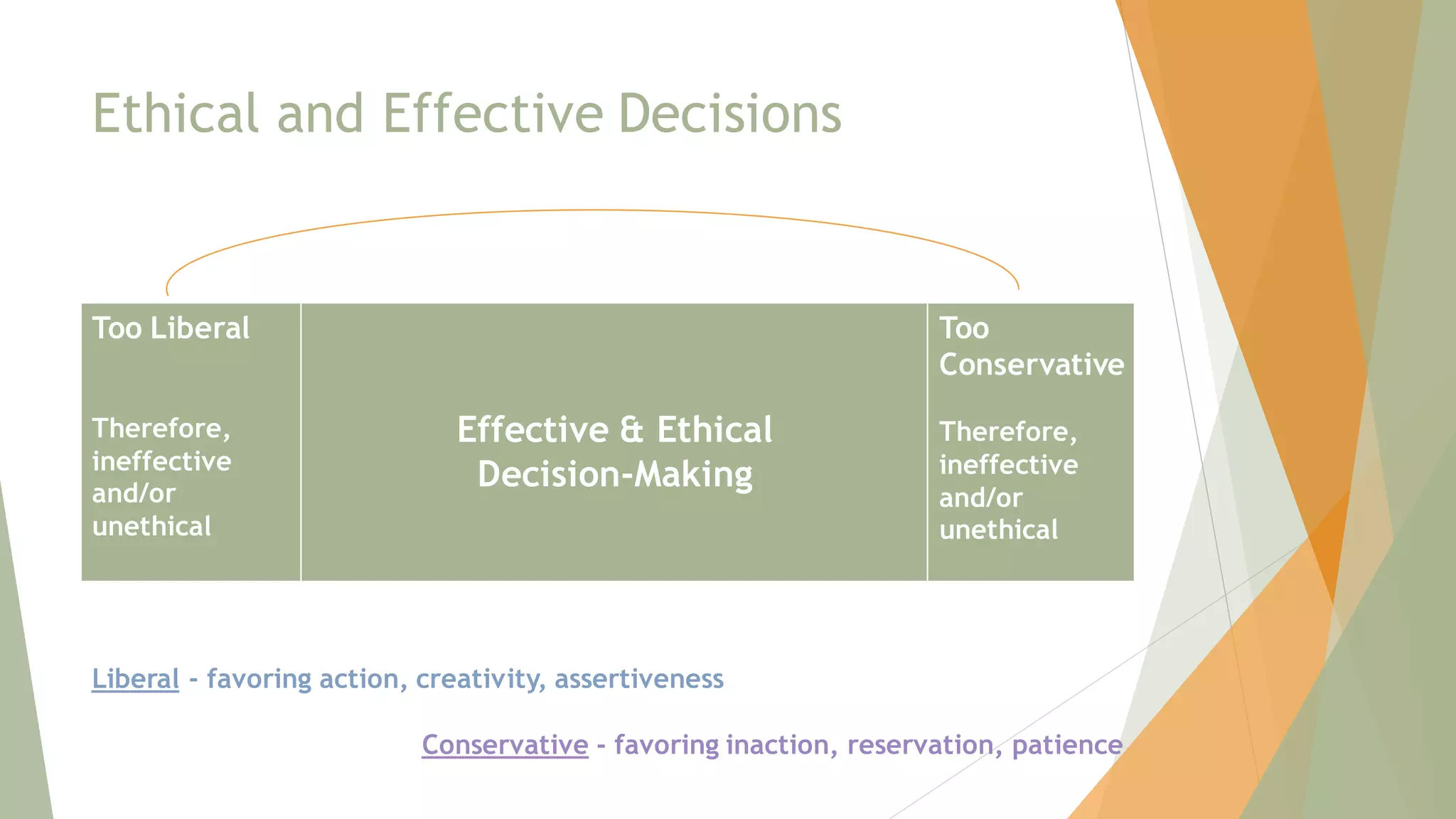 Ethical and Effective Decisions

Too Liberal

Therefore, ineffective and/or unethical

Effective & Ethical Decision-Making

Too Conservative

Therefore, ineffective and/or unethical

Liberal - favoring action, creativity, assertiveness

Conservative - favoring inaction, reservation, patience